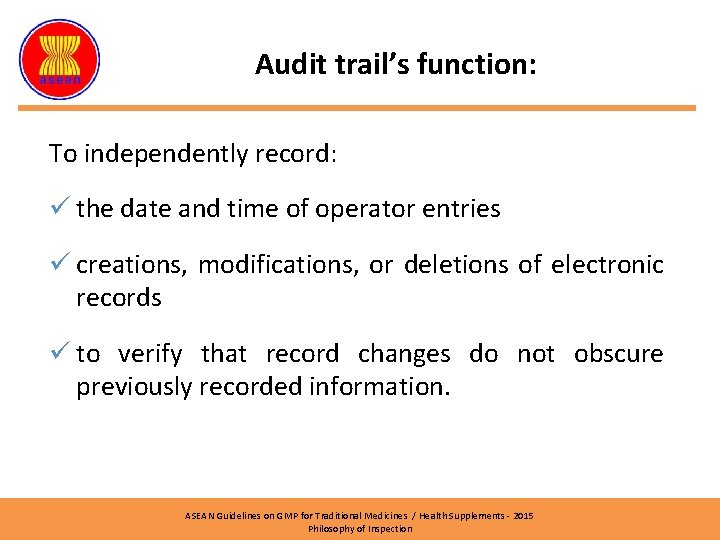 asean

Audit trail's function:

To independently record:

✓ the date and time of operator entries

✓ creations, modifications, or deletions of electronic records

✓ to verify that record changes do not obscure previously recorded information.

ASEAN Guidelines on GMP for Traditional Medicines / Health Supplements - 2015
Philosophy of Inspection